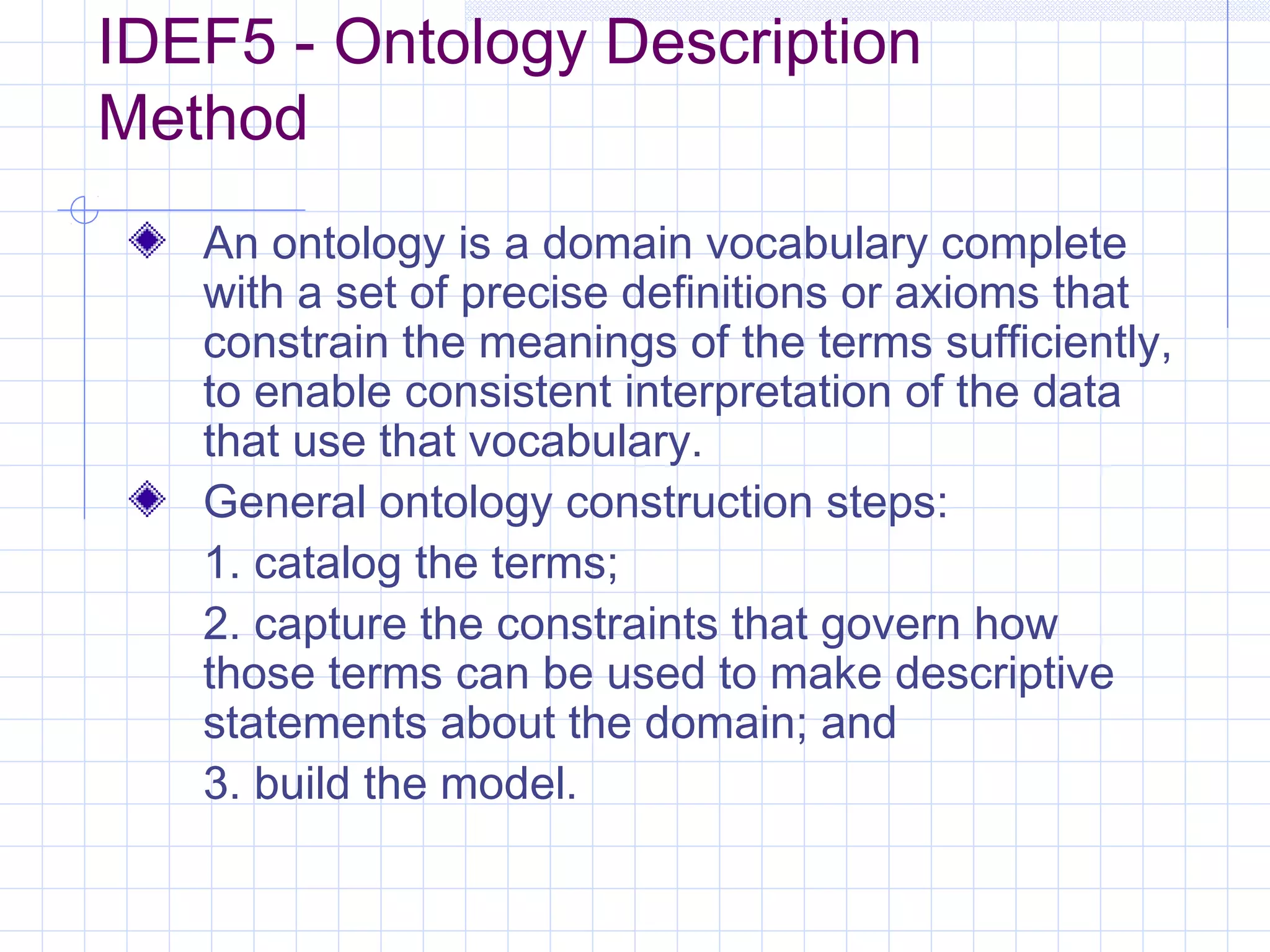 IDEF5 - Ontology Description Method

An ontology is a domain vocabulary complete with a set of precise definitions or axioms that constrain the meanings of the terms sufficiently, to enable consistent interpretation of the data that use that vocabulary.

General ontology construction steps:

1. catalog the terms;

2. capture the constraints that govern how those terms can be used to make descriptive statements about the domain; and

3. build the model.